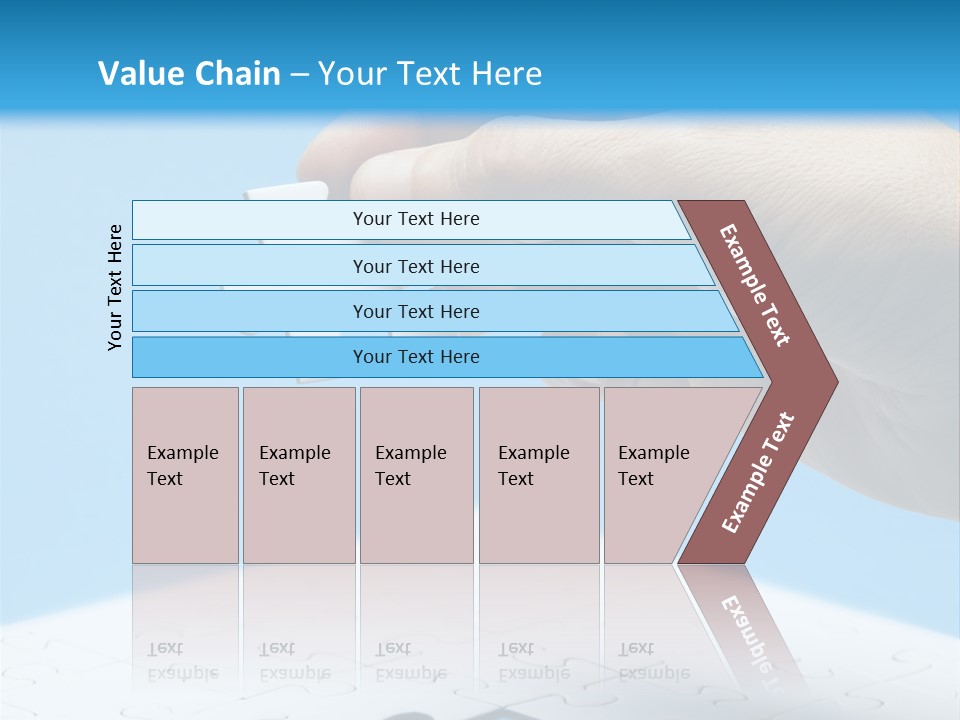 Value Chain – Your Text Here

Your Text Here

Your Text Here

Your Text Here

Your Text Here

Your Text Here

Example Text

Example Text

Example Text

Example Text

Example Text

Example Text

Example Text